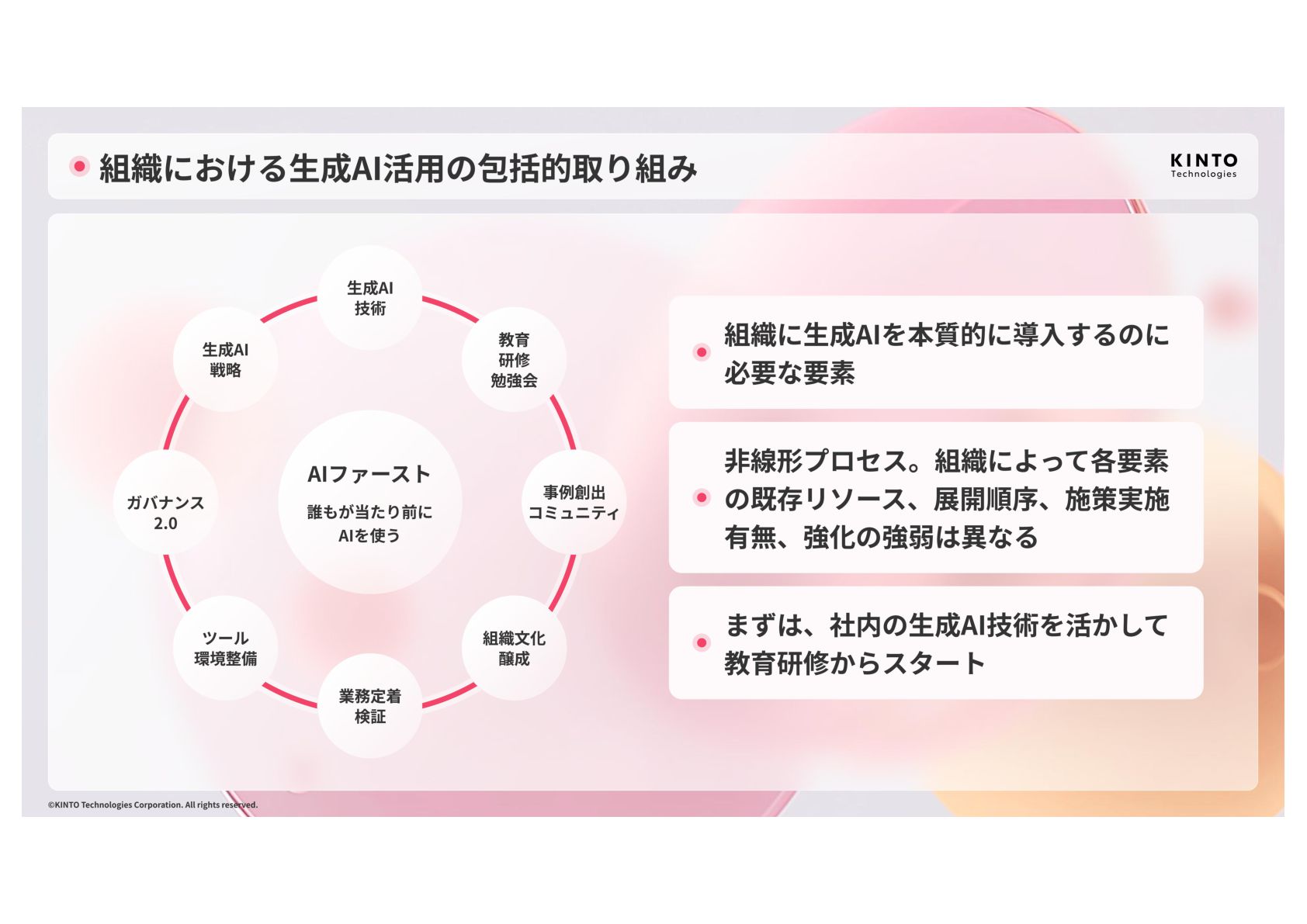 組織における生成AI活用の包括的取り組み

KINTO
Technologies

生成AI
技術

教育
研修
勉強会

事例創出
コミュニティ

組織文化
醸成

業務定着
検証

ツール
環境整備

ガバナンス
2.0

生成AI
戦略

AIファースト
誰もが当たり前に
AIを使う

組織に生成AIを本質的に導入するのに必要な要素

非線形プロセス。組織によって各要素の既存リソース、展開順序、施策実施有無、強化の強弱は異なる

まずは、社内の生成AI技術を活かして教育研修からスタート

©KINTO Technologies Corporation. All rights reserved.